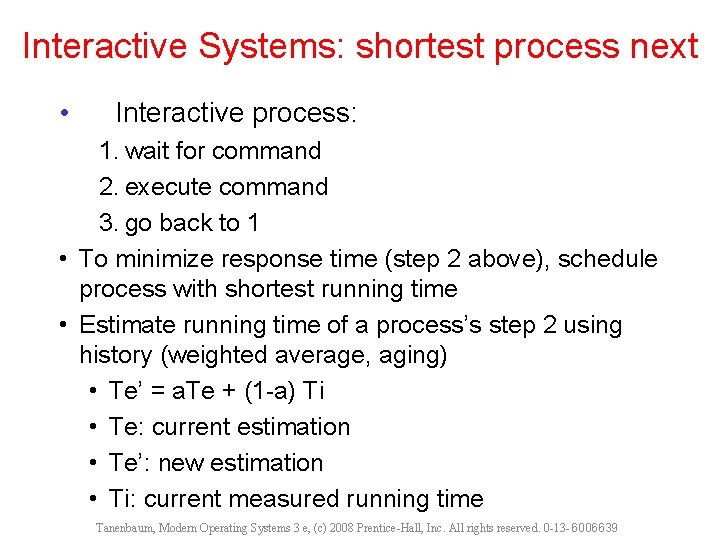 Interactive Systems: shortest process next

• Interactive process:
1. wait for command
2. execute command
3. go back to 1
• To minimize response time (step 2 above), schedule process with shortest running time
• Estimate running time of a process's step 2 using history (weighted average, aging)
• Te' = aTe + (1-a) Ti
• Te: current estimation
• Te': new estimation
• Ti: current measured running time

Tanenbaum, Modern Operating Systems 3 e, (c) 2008 Prentice-Hall, Inc. All rights reserved. 0-13-6006639